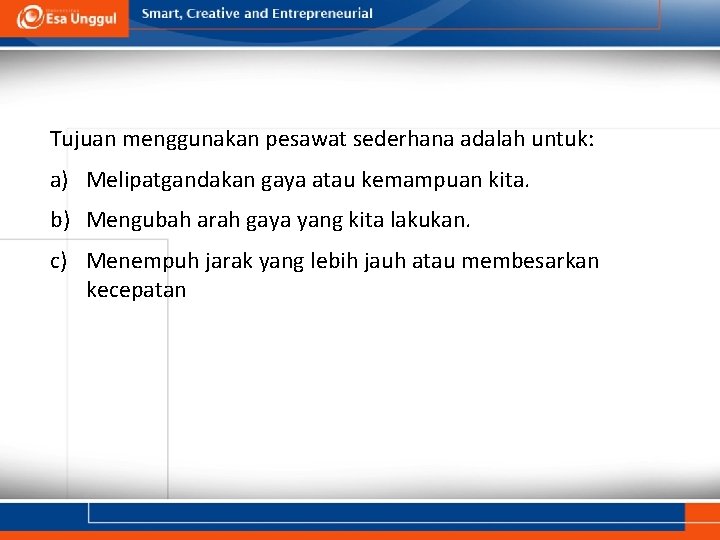 Esa Unggul

Smart, Creative and Entrepreneurial

Tujuan menggunakan pesawat sederhana adalah untuk:

a) Melipatgandakan gaya atau kemampuan kita.

b) Mengubah arah gaya yang kita lakukan.

c) Menempuh jarak yang lebih jauh atau membesarkan kecepatan